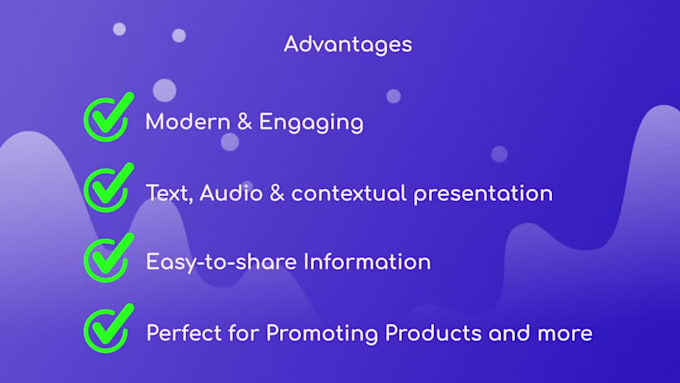 Advantages

Modern & Engaging

Text, Audio & contextual presentation

Easy-to-share Information

Perfect for Promoting Products and more